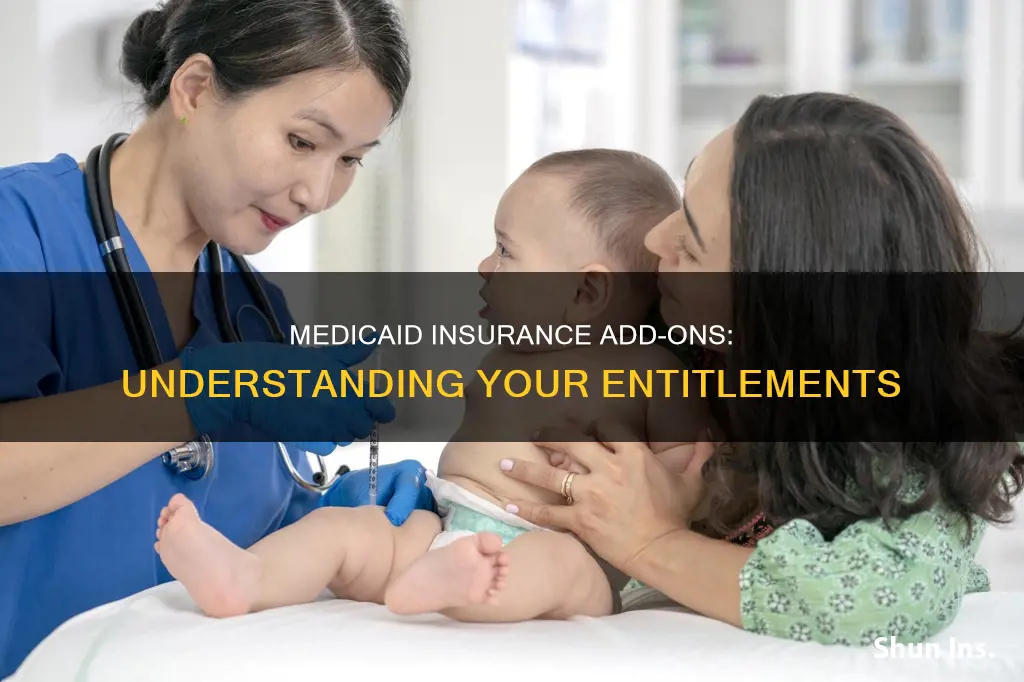 MEDICAID INSURANCE ADD-ONS:
UNDERSTANDING YOUR ENTITLEMENTS

Shun Ins.